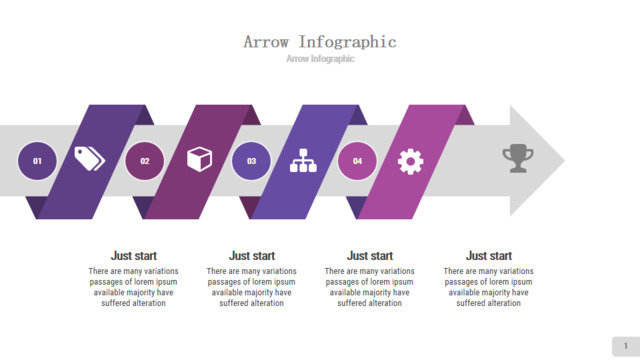 Arrow Infographic
Arrow Infographic

01

02

03

04

Just start
There are many variations passages of lorem ipsum available majority have suffered alteration

Just start
There are many variations passages of lorem ipsum available majority have suffered alteration

Just start
There are many variations passages of lorem ipsum available majority have suffered alteration

Just start
There are many variations passages of lorem ipsum available majority have suffered alteration

1